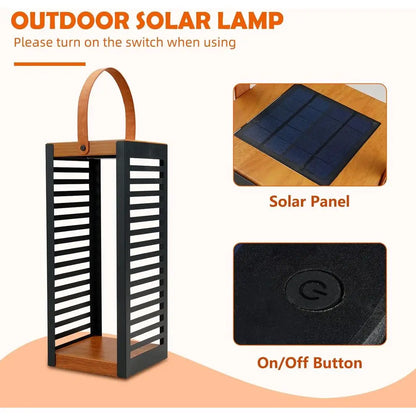 OUTDOOR SOLAR LAMP
Please turn on the switch when using

Solar Panel

On/Off Button